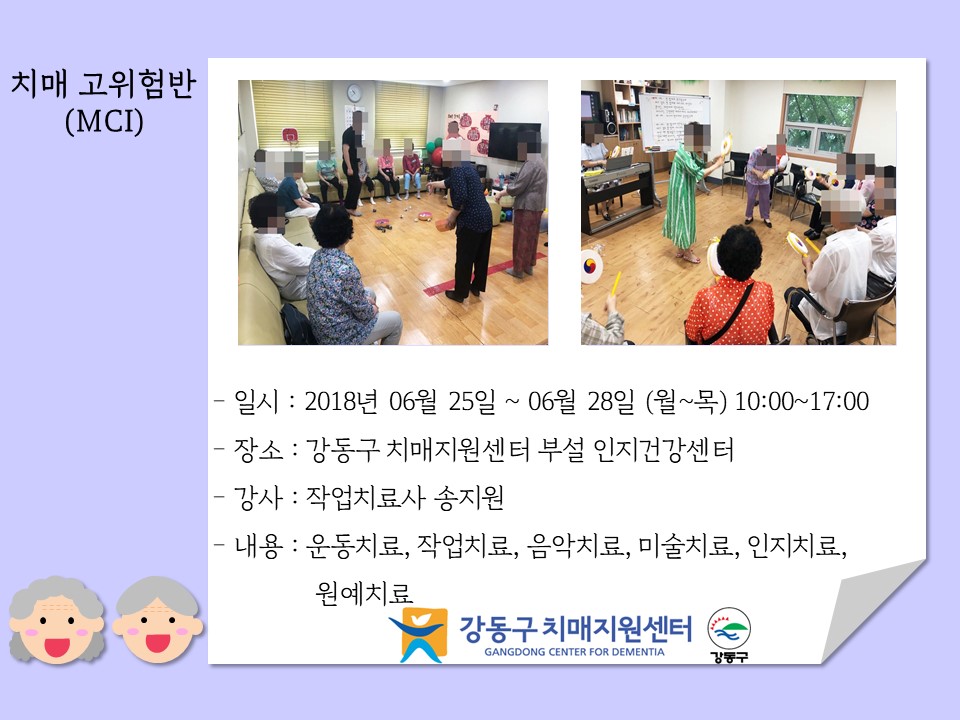 치매 고위험반
(MCI)

- 일시 : 2018년 06월 25일 ~ 06월 28일 (월~목) 10:00~17:00

- 장소 : 강동구 치매지원센터 부설 인지건강센터

- 강사 : 작업치료사 송지원

- 내용 : 운동치료, 작업치료, 음악치료, 미술치료, 인지치료, 원예치료

강동구 치매지원센터
GANGDONG CENTER FOR DEMENTIA
강동구